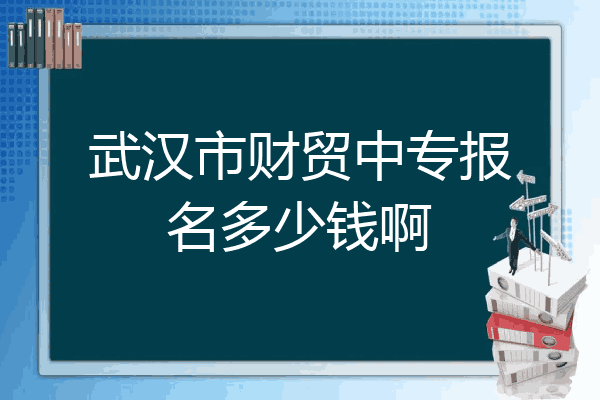 武汉市财贸中专报名多少钱啊